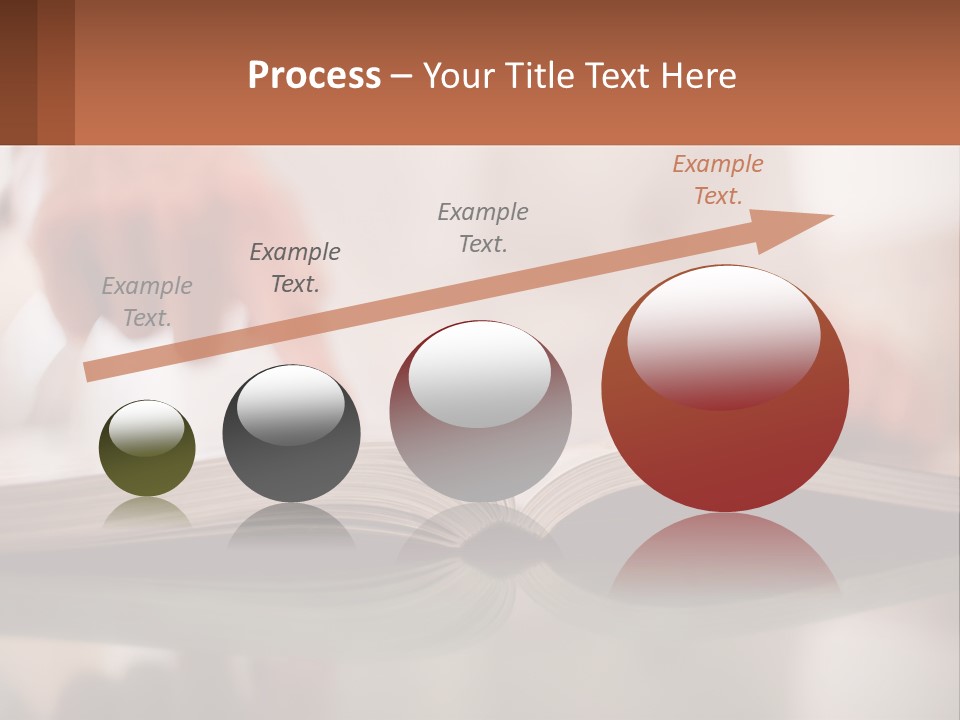 Process – Your Title Text Here

Example Text.

Example Text.

Example Text.

Example Text.